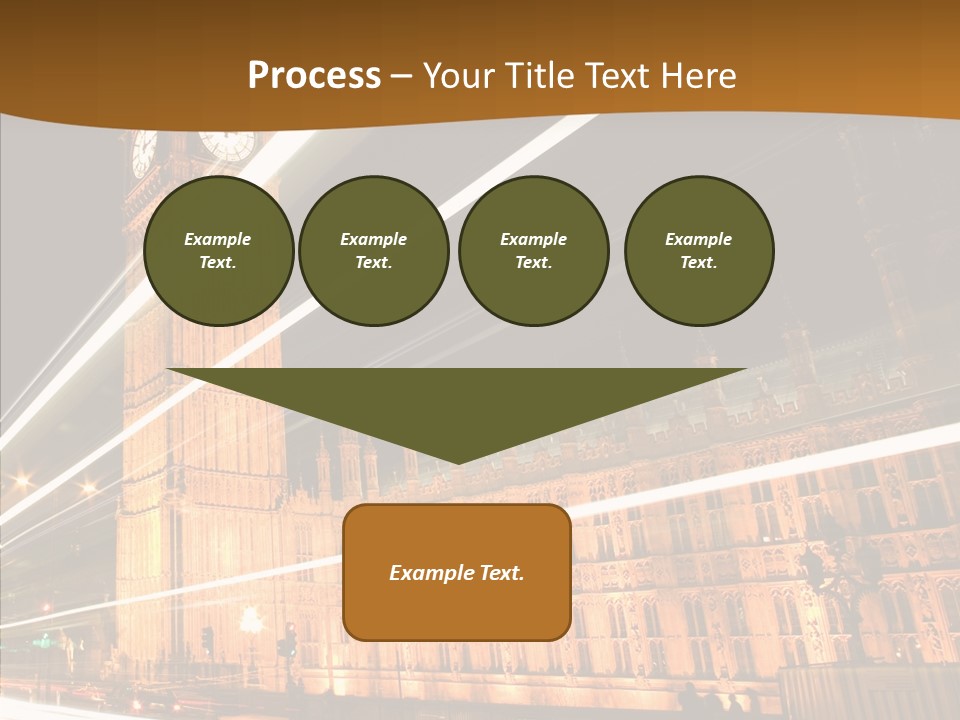 Process – Your Title Text Here

Example Text.

Example Text.

Example Text.

Example Text.

Example Text.